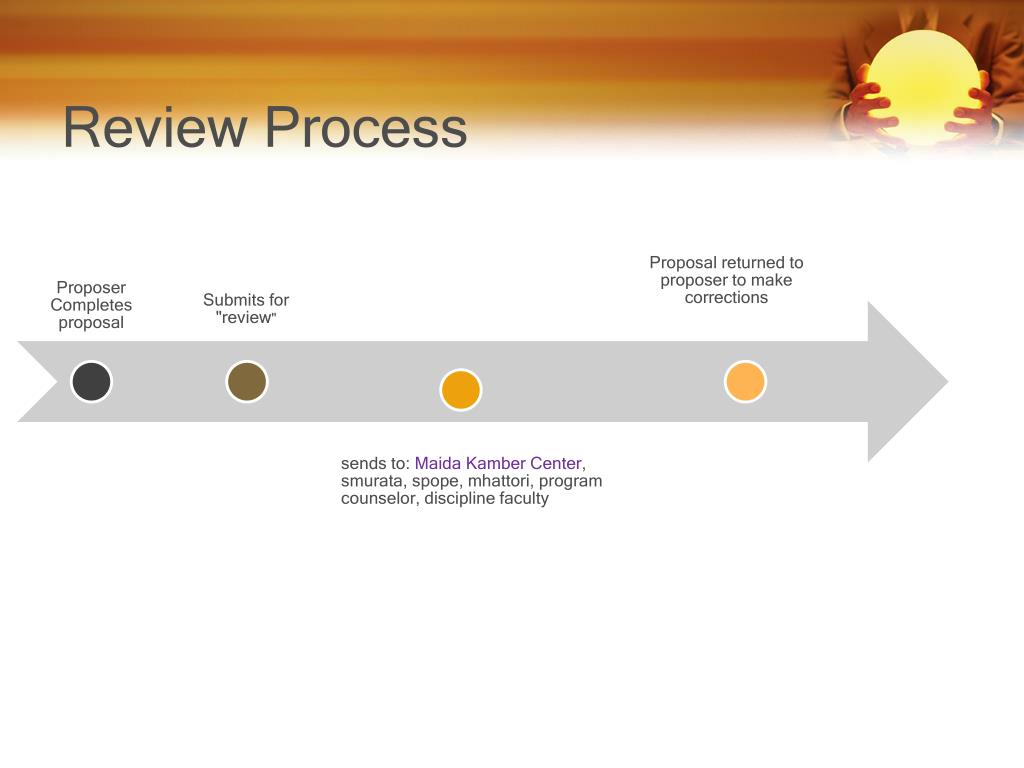 Review Process

Proposer Completes proposal

Submits for "review"

sends to: Maida Kamber Center, smurata, spope, mhattori, program counselor, discipline faculty

Proposal returned to proposer to make corrections